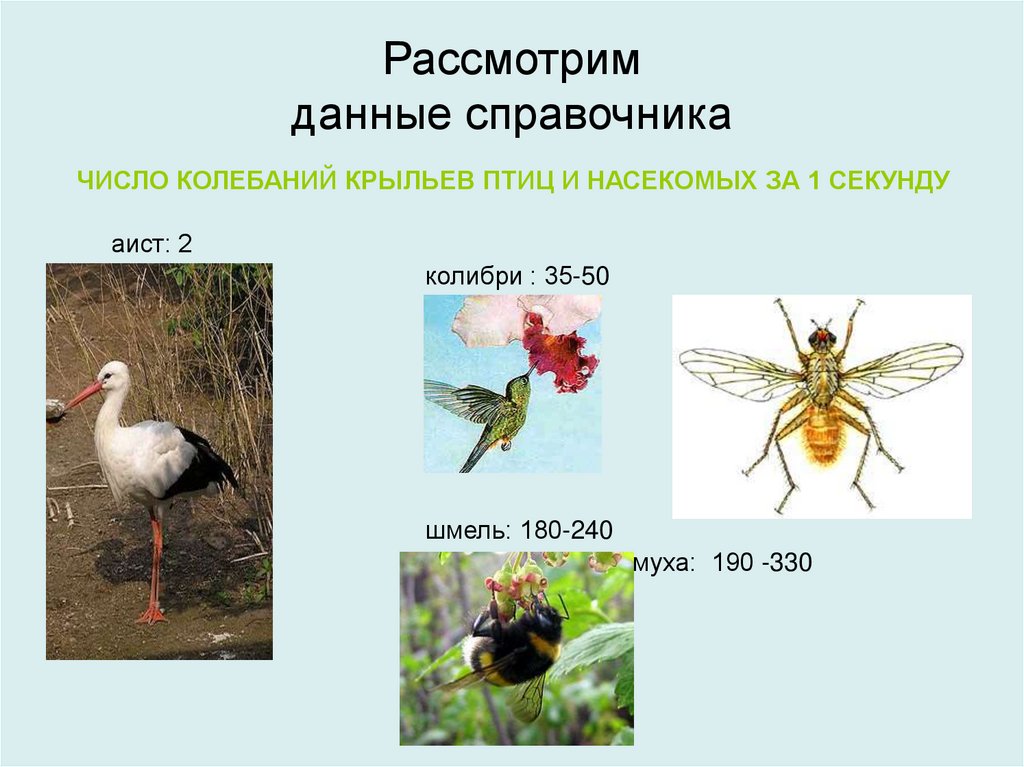 Рассмотрим
данные справочника

ЧИСЛО КОЛЕБАНИЙ КРЫЛЬЕВ ПТИЦ И НАСЕКОМЫХ ЗА 1 СЕКУНДУ

аист: 2

колибри : 35-50

шмель: 180-240

муха: 190 -330